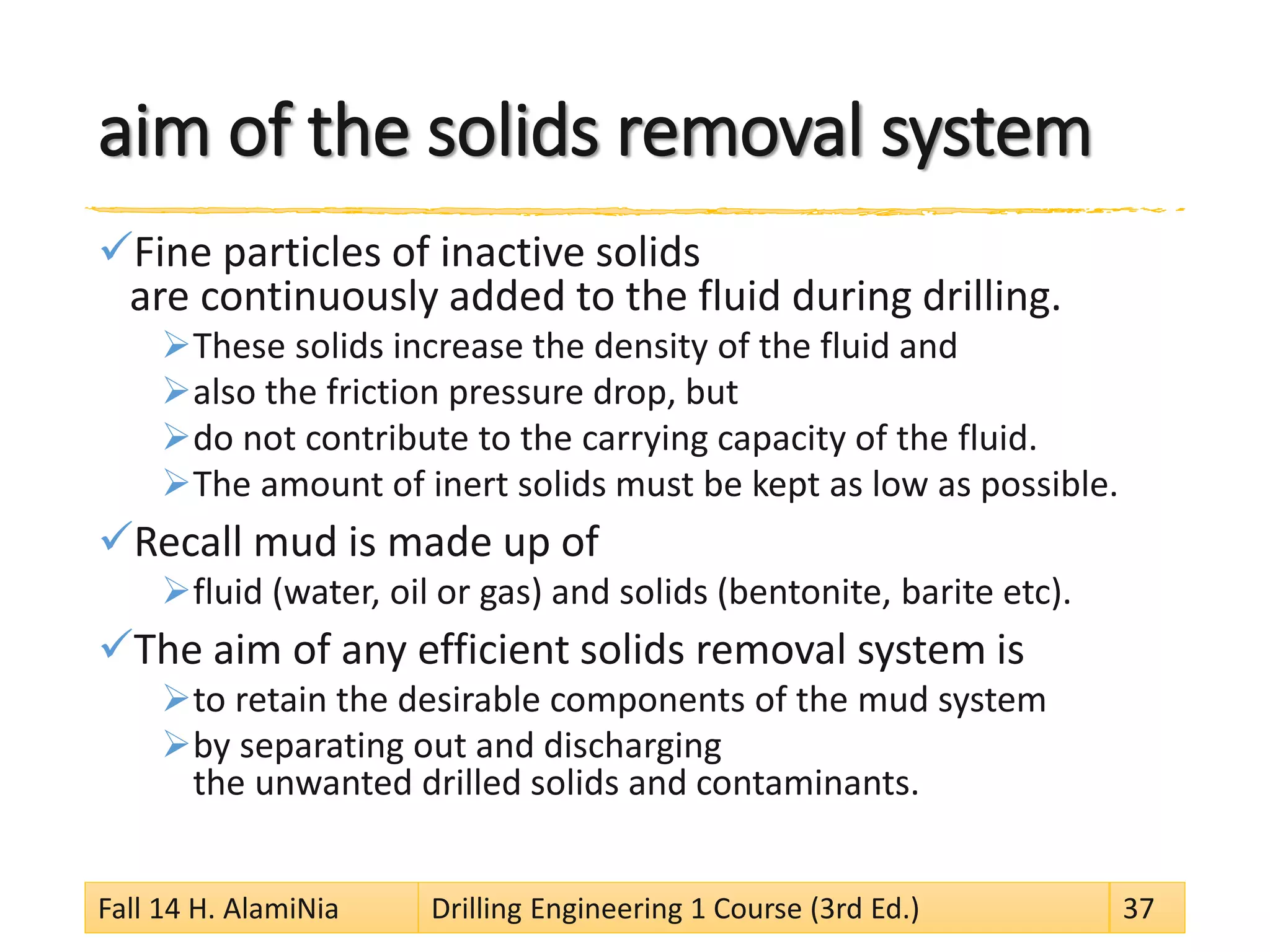 aim of the solids removal system

✓Fine particles of inactive solids are continuously added to the fluid during drilling.

➢These solids increase the density of the fluid and

➢also the friction pressure drop, but

➢do not contribute to the carrying capacity of the fluid.

➢The amount of inert solids must be kept as low as possible.

✓Recall mud is made up of

➢fluid (water, oil or gas) and solids (bentonite, barite etc).

✓The aim of any efficient solids removal system is

➢to retain the desirable components of the mud system

➢by separating out and discharging the unwanted drilled solids and contaminants.

Fall 14 H. AlamiNia

Drilling Engineering 1 Course (3rd Ed.)

37